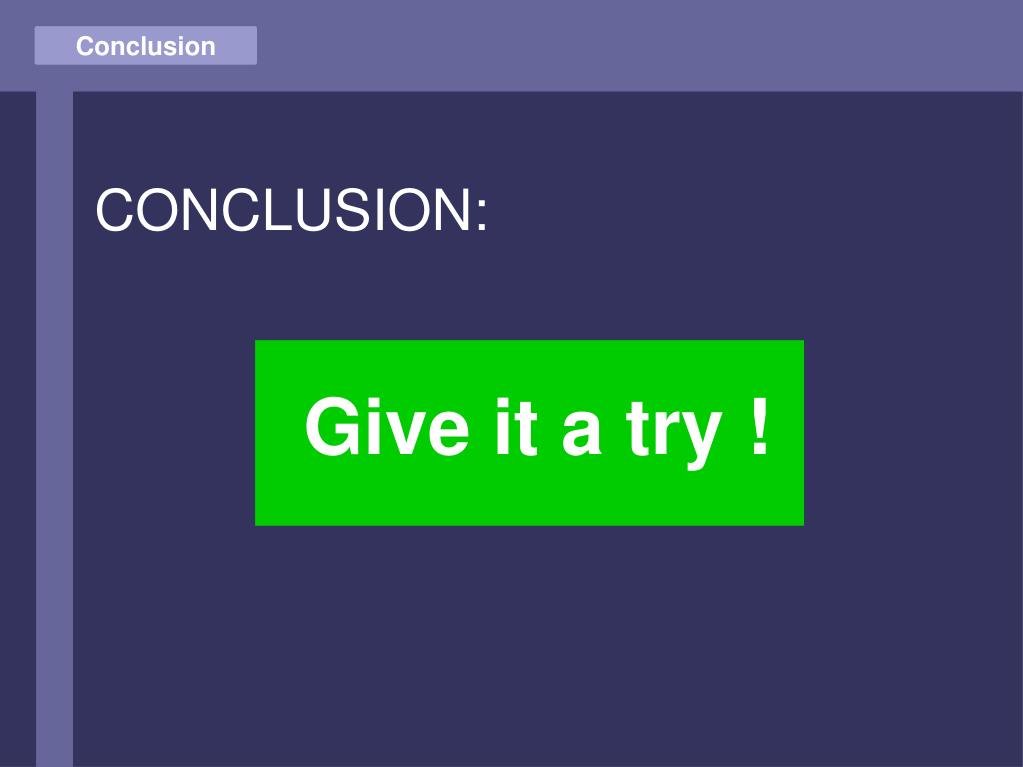 Conclusion

CONCLUSION:

Give it a try !